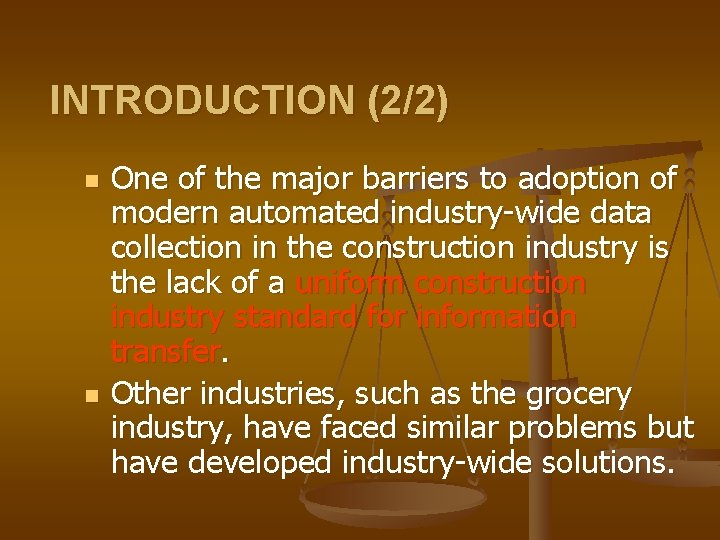 INTRODUCTION (2/2)

One of the major barriers to adoption of modern automated industry-wide data collection in the construction industry is the lack of a uniform construction industry standard for information transfer.

Other industries, such as the grocery industry, have faced similar problems but have developed industry-wide solutions.